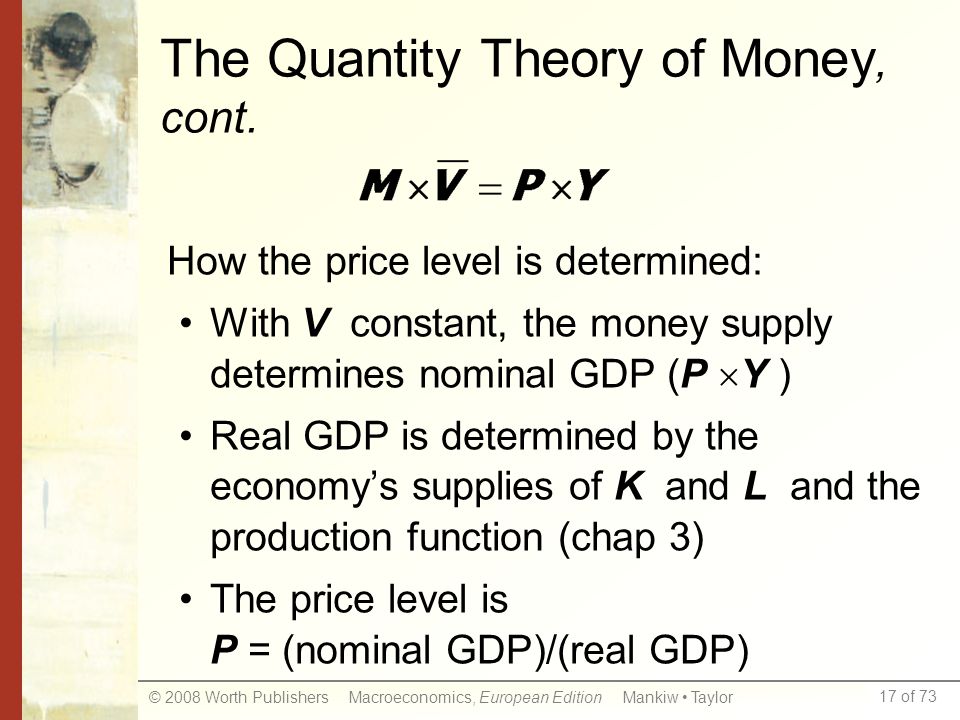 The Quantity Theory of Money, cont.

$M \times \overline{V} = P \times Y$

How the price level is determined:

• With $V$ constant, the money supply determines nominal GDP ($P \times Y$)

• Real GDP is determined by the economy's supplies of $K$ and $L$ and the production function (chap 3)

• The price level is $P$ = (nominal GDP)/(real GDP)

© 2008 Worth Publishers Macroeconomics, European Edition Mankiw • Taylor 17 of 73